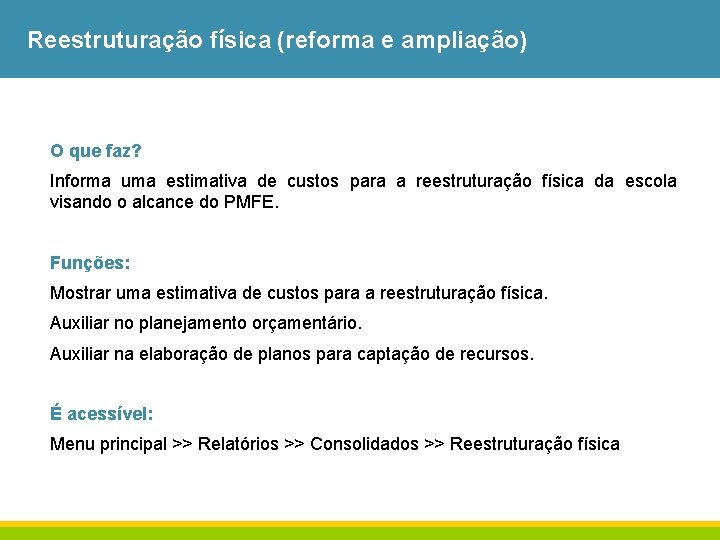 Reestruturação física (reforma e ampliação)

O que faz?

Informa uma estimativa de custos para a reestruturação física da escola visando o alcance do PMFE.

Funções:

Mostrar uma estimativa de custos para a reestruturação física.

Auxiliar no planejamento orçamentário.

Auxiliar na elaboração de planos para captação de recursos.

É acessível:

Menu principal >> Relatórios >> Consolidados >> Reestruturação física